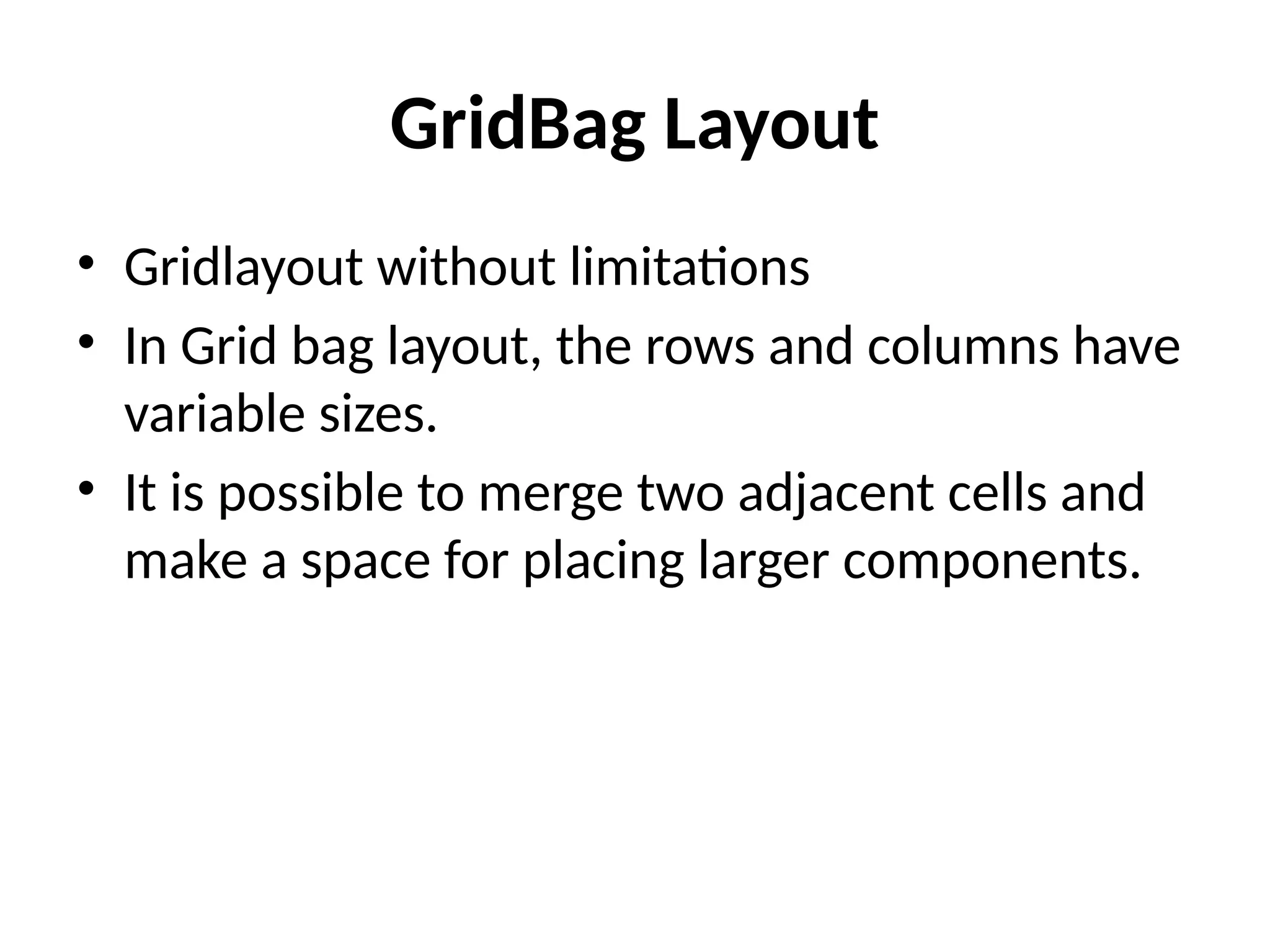 GridBag Layout

• Gridlayout without limitations
• In Grid bag layout, the rows and columns have variable sizes.
• It is possible to merge two adjacent cells and make a space for placing larger components.